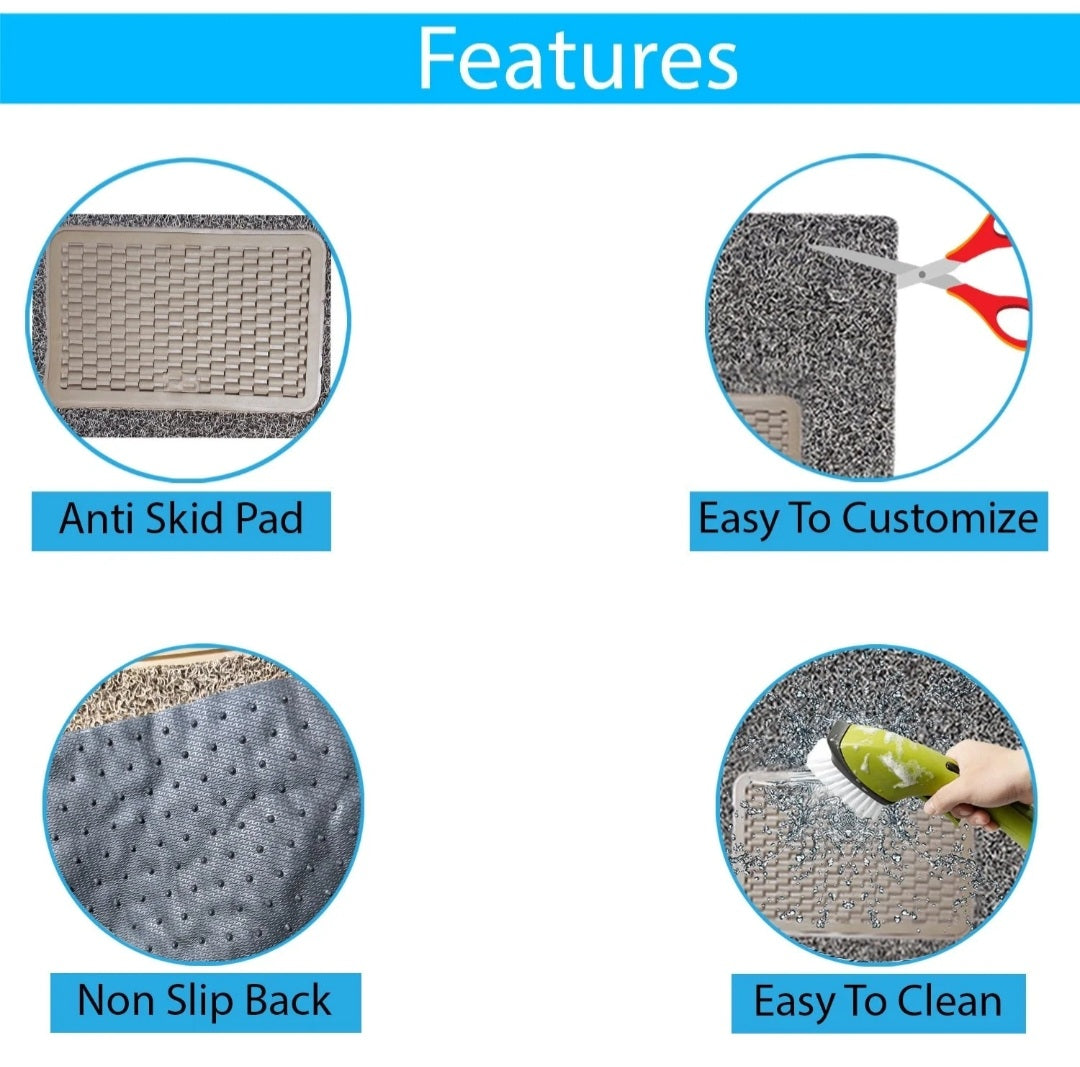 Features

Anti Skid Pad

Easy To Customize

Non Slip Back

Easy To Clean